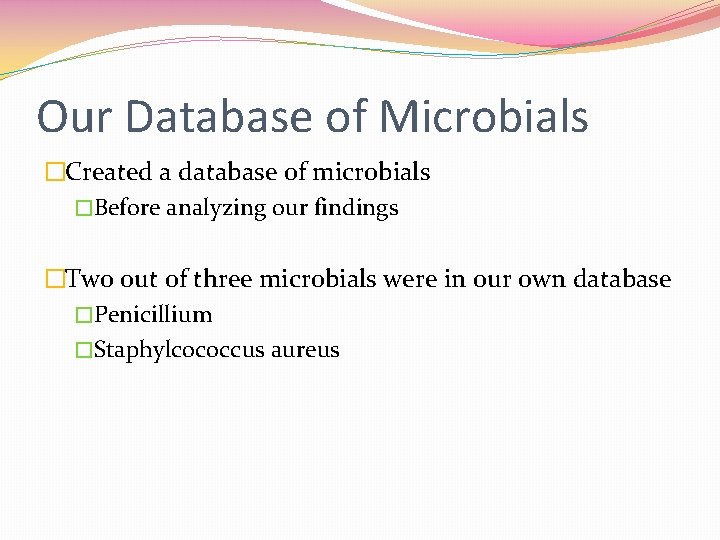 Our Database of Microbials

□Created a database of microbials

□Before analyzing our findings

□Two out of three microbials were in our own database

□Penicillium

□Staphylcococcus aureus